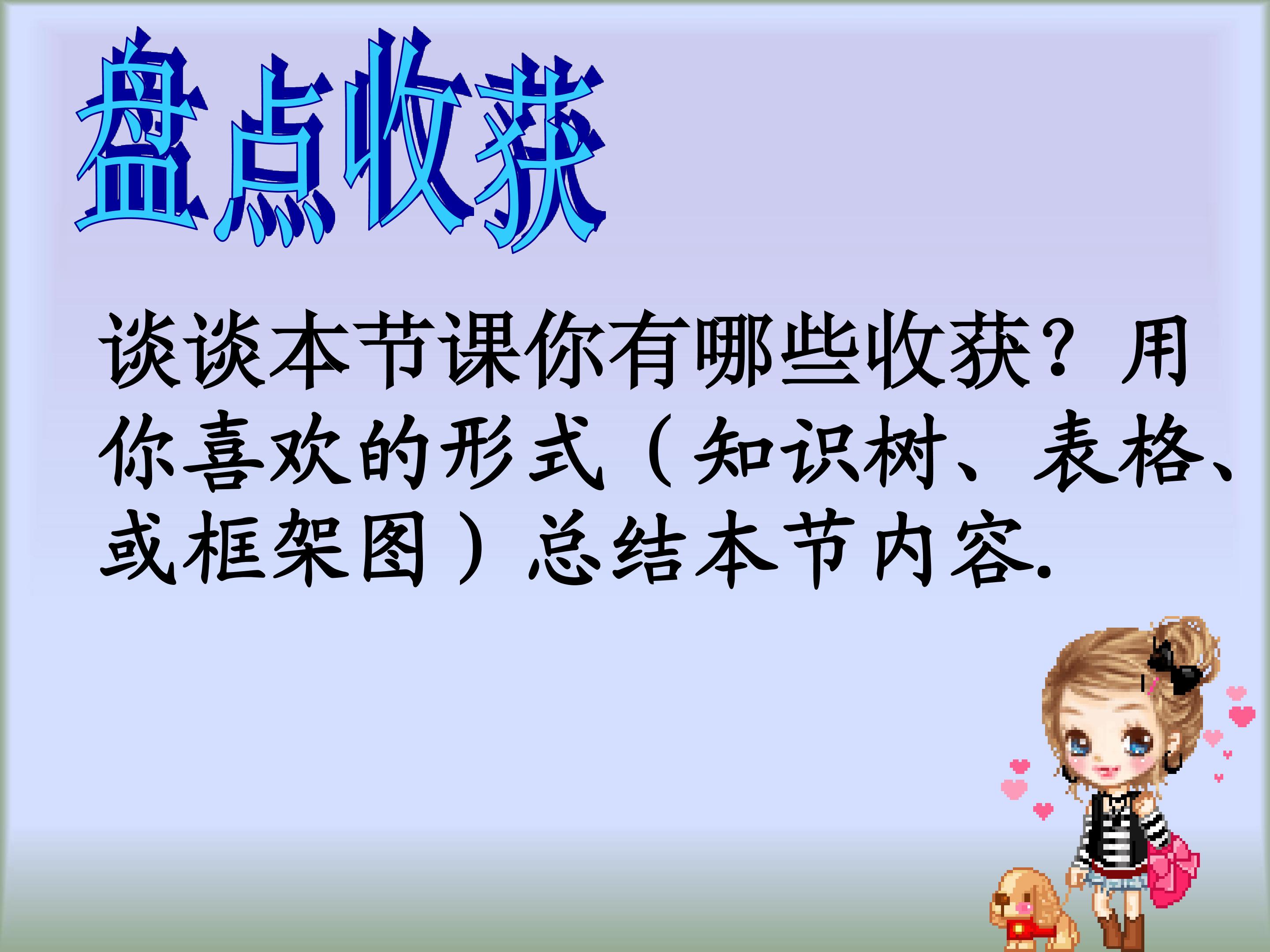 盘点收获

谈谈本节课你有哪些收获？用你喜欢的形式（知识树、表格、或框架图）总结本节内容.